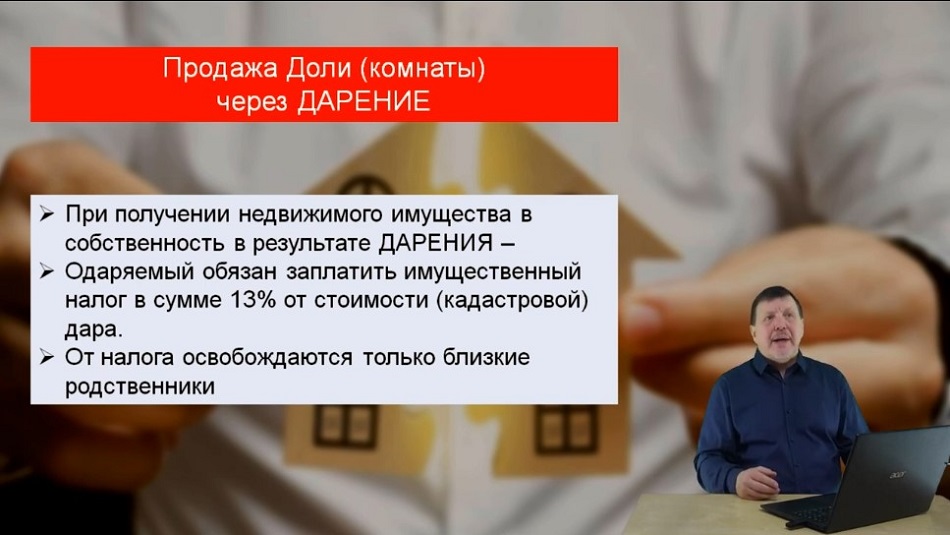 Продажа Доли (комнаты)
через ДАРЕНИЕ

➢ При получении недвижимого имущества в собственность в результате ДАРЕНИЯ –
➢ Одаряемый обязан заплатить имущественный налог в сумме 13% от стоимости (кадастровой) дара.
➢ От налога освобождаются только близкие родственники

acer